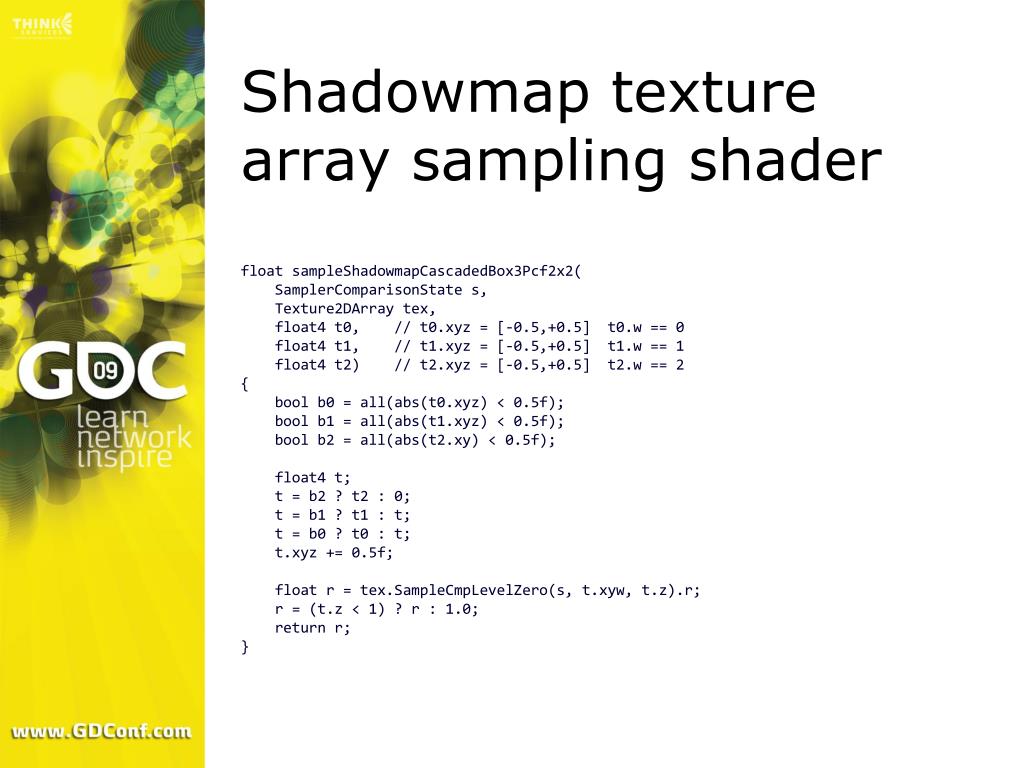 THINK SERVICES

GDC 09
learn
network
inspire

www.GDConf.com

Shadowmap texture array sampling shader

float sampleShadowmapCascadedBox3Pcf2x2(
    SamplerComparisonState s,
    Texture2DArray tex,
    float4 t0,    // t0.xyz = [-0.5,+0.5]  t0.w == 0
    float4 t1,    // t1.xyz = [-0.5,+0.5]  t1.w == 1
    float4 t2)    // t2.xyz = [-0.5,+0.5]  t2.w == 2
{
    bool b0 = all(abs(t0.xyz) < 0.5f);
    bool b1 = all(abs(t1.xyz) < 0.5f);
    bool b2 = all(abs(t2.xy) < 0.5f);

    float4 t;
    t = b2 ? t2 : 0;
    t = b1 ? t1 : t;
    t = b0 ? t0 : t;
    t.xyz += 0.5f;

    float r = tex.SampleCmpLevelZero(s, t.xyw, t.z).r;
    r = (t.z < 1) ? r : 1.0;
    return r;
}